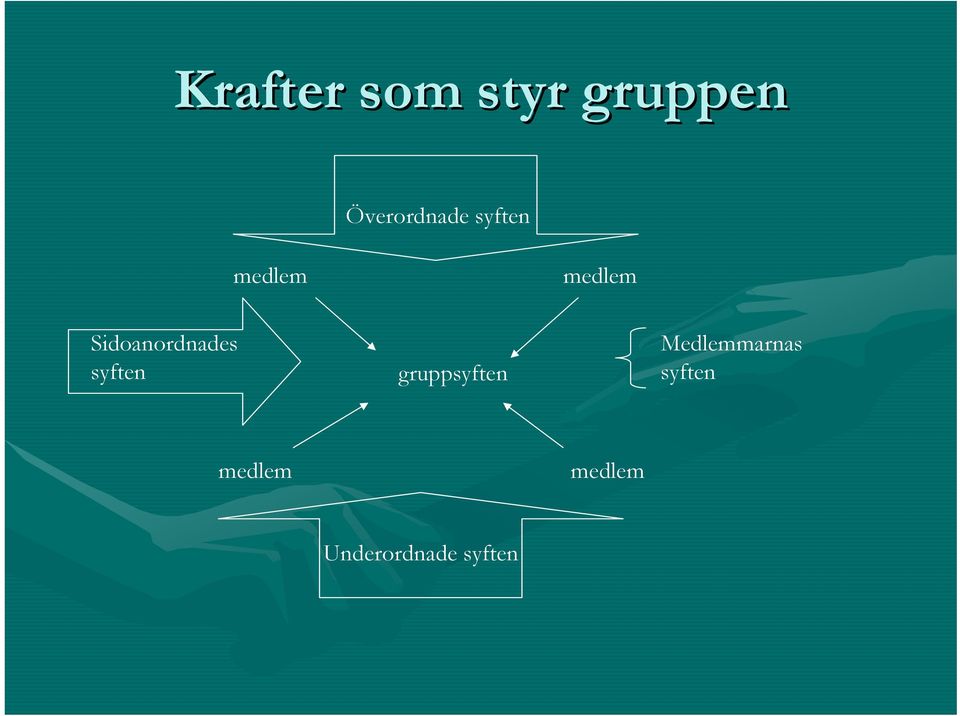 Krafter som styr gruppen

Överordnade syften

medlem

medlem

Sidoanordnades syften

gruppsyften

Medlemmarnas syften

medlem

medlem

Underordnade syften